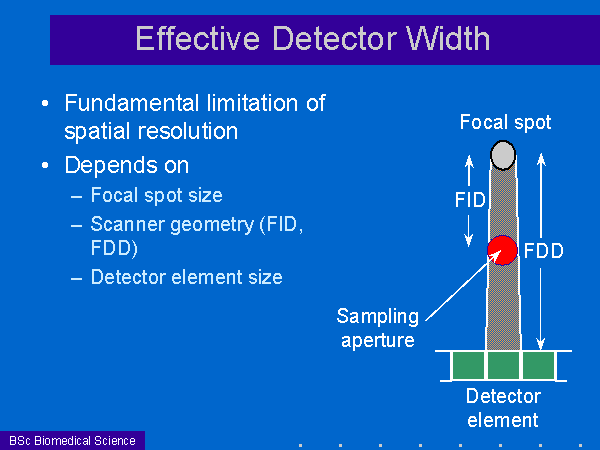 Effective Detector Width

• Fundamental limitation of spatial resolution
• Depends on
– Focal spot size
– Scanner geometry (FID, FDD)
– Detector element size

Focal spot
FID
FDD
Sampling aperture
Detector element

BSc Biomedical Science